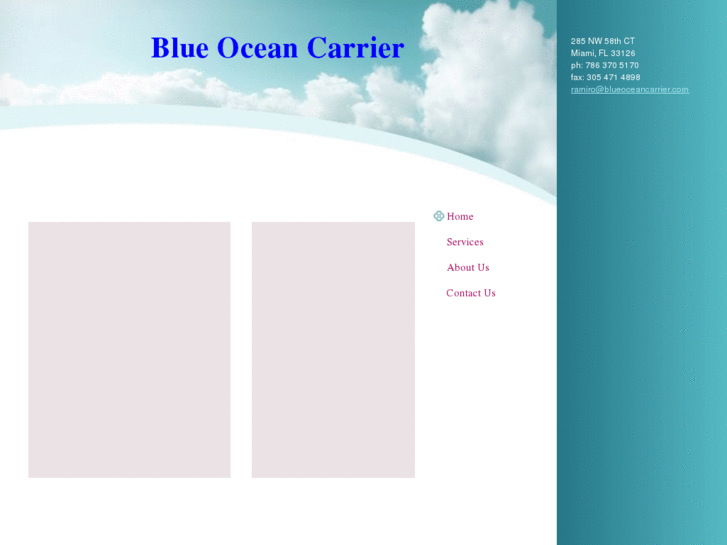 Blue Ocean Carrier

285 NW 58th CT
Miami, FL 33126
ph: 786 370 5170
fax: 305 471 4898
ramiro@blueoceancarrier.com

Home
Services
About Us
Contact Us